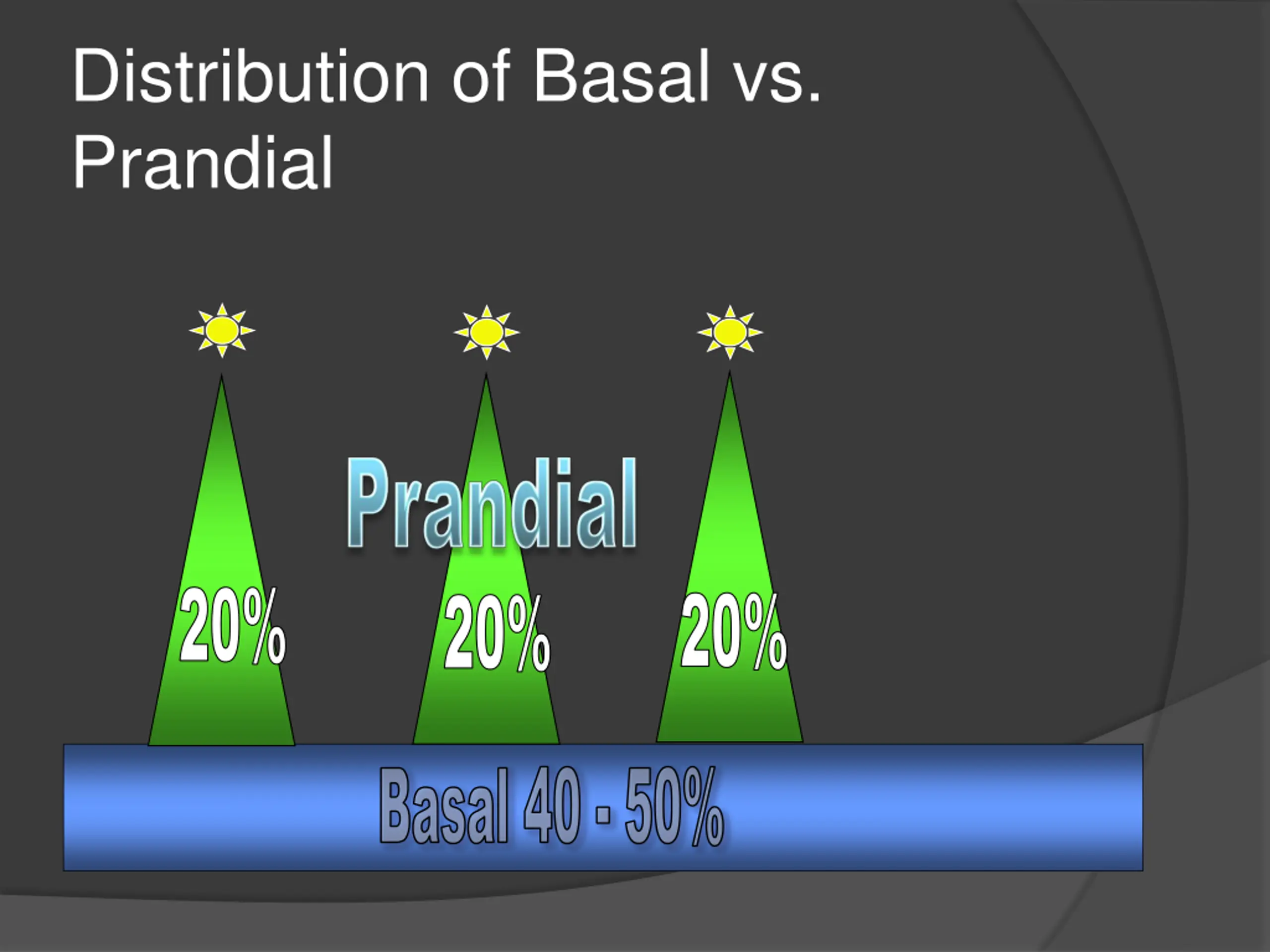 Distribution of Basal vs. Prandial

Prandial

20%

20%

20%

Basal 40 - 50%